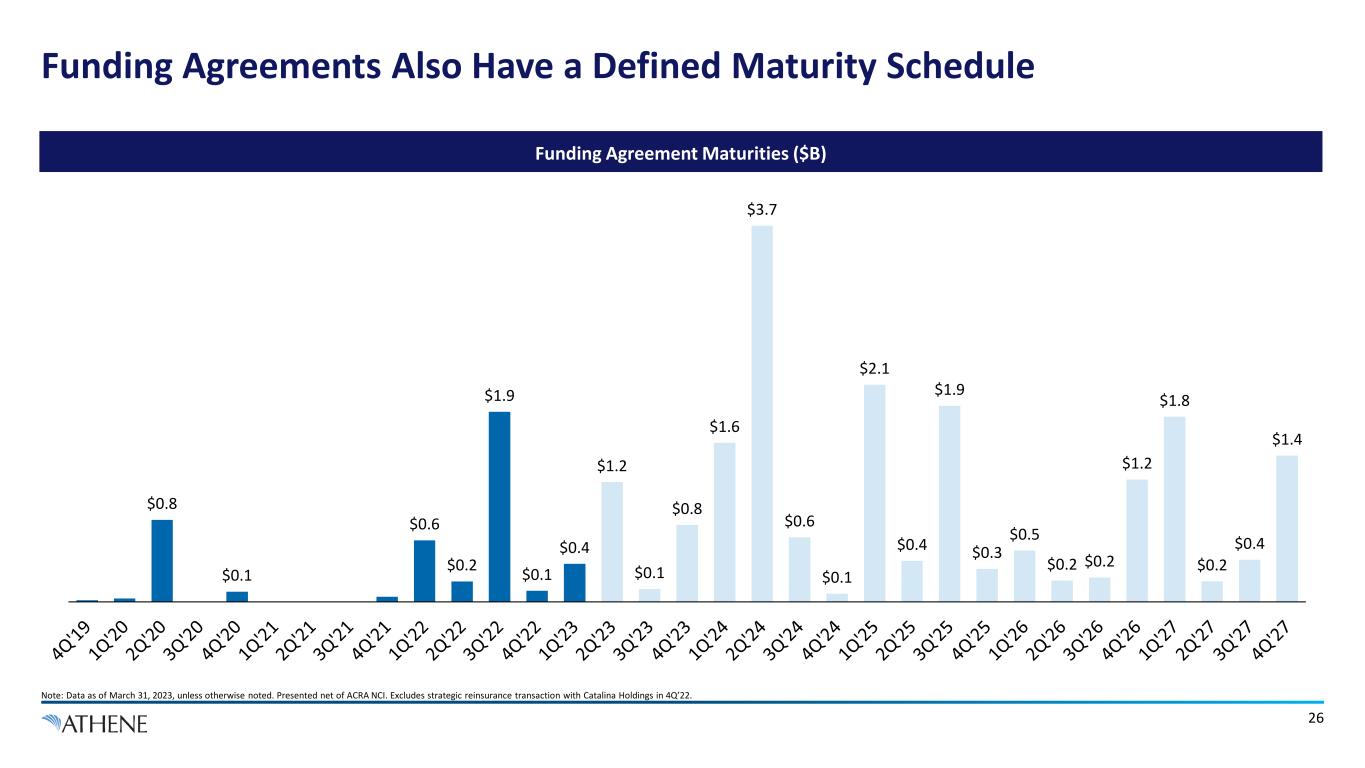 Funding Agreements Also Have a Defined Maturity Schedule

Funding Agreement Maturities ($B)

$0.8
$0.1
$0.6
$0.2
$1.9
$0.1
$0.4
$1.2
$0.1
$0.8
$1.6
$3.7
$0.6
$0.1
$2.1
$0.4
$1.9
$0.3
$0.5
$0.2
$0.2
$1.2
$1.8
$0.2
$0.4
$1.4

4Q'19 1Q'20 2Q'20 3Q'20 4Q'20 1Q'21 2Q'21 3Q'21 4Q'21 1Q'22 2Q'22 3Q'22 4Q'22 1Q'23 2Q'23 3Q'23 4Q'23 1Q'24 2Q'24 3Q'24 4Q'24 1Q'25 2Q'25 3Q'25 4Q'25 1Q'26 2Q'26 3Q'26 4Q'26 1Q'27 2Q'27 3Q'27 4Q'27

Note: Data as of March 31, 2023, unless otherwise noted. Presented net of ACRA NCI. Excludes strategic reinsurance transaction with Catalina Holdings in 4Q'22.

ATHENE

26